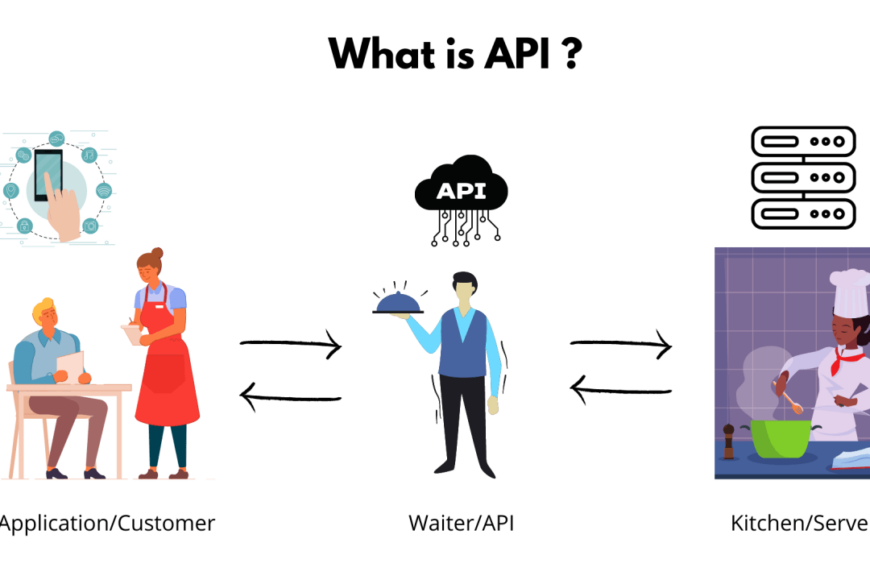 What is API ?

API

Application/Customer

Waiter/API

Kitchen/Serve